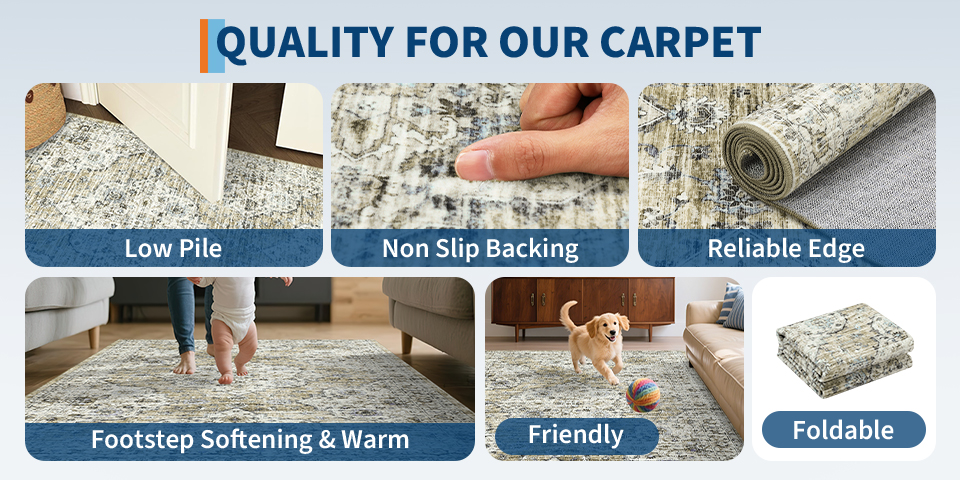 QUALITY FOR OUR CARPET

Low Pile

Non Slip Backing

Reliable Edge

Footstep Softening & Warm

Friendly

Foldable